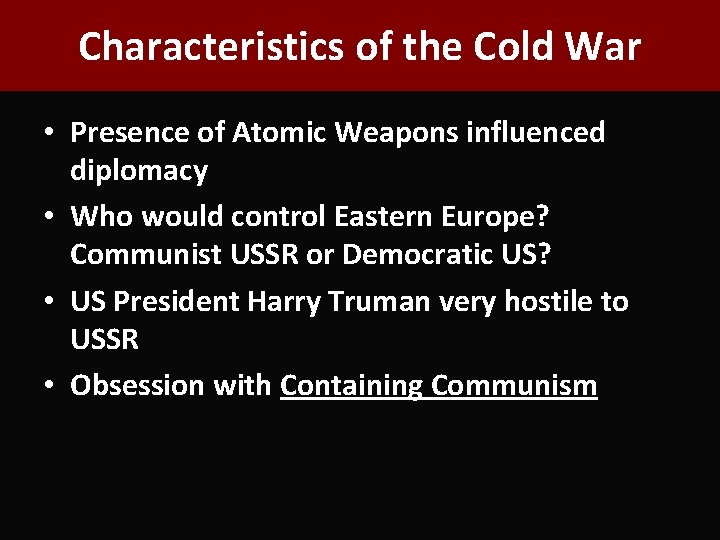 Characteristics of the Cold War

• Presence of Atomic Weapons influenced diplomacy
• Who would control Eastern Europe? Communist USSR or Democratic US?
• US President Harry Truman very hostile to USSR
• Obsession with Containing Communism